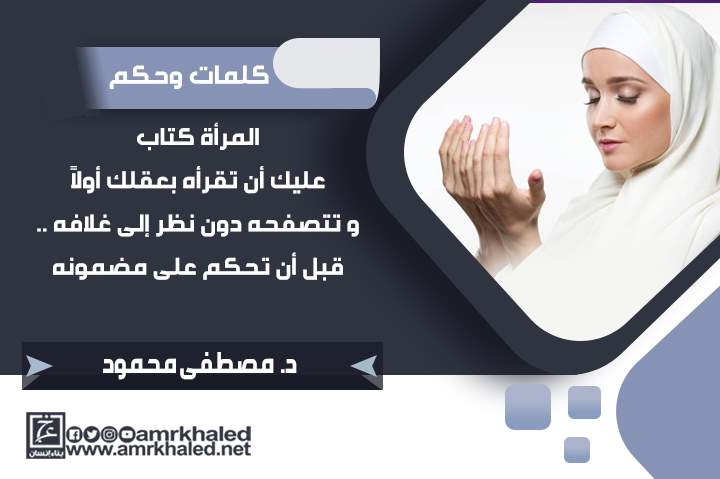 كلمات وحكم

المرأة كتاب
عليك أن تقرأه بعقلك أولاً
و تتصفحه دون نظر إلى غلافه ..
قبل أن تحكم على مضمونه

د. مصطفى محمود

بناء إنسان
amrkhaled
www.amrkhaled.net